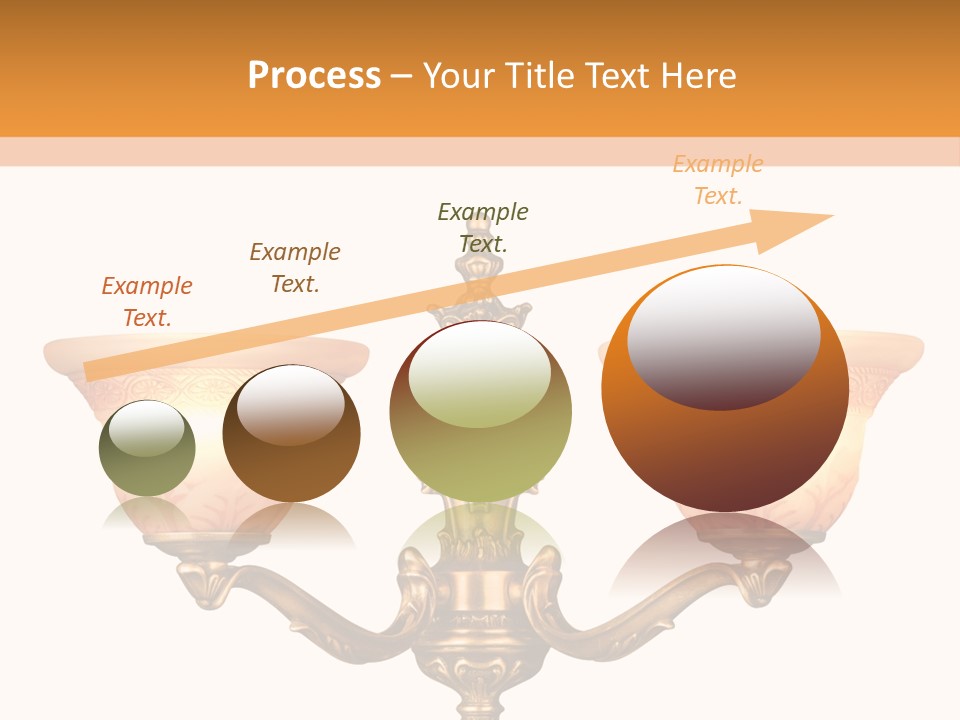 Process – Your Title Text Here

Example Text.

Example Text.

Example Text.

Example Text.